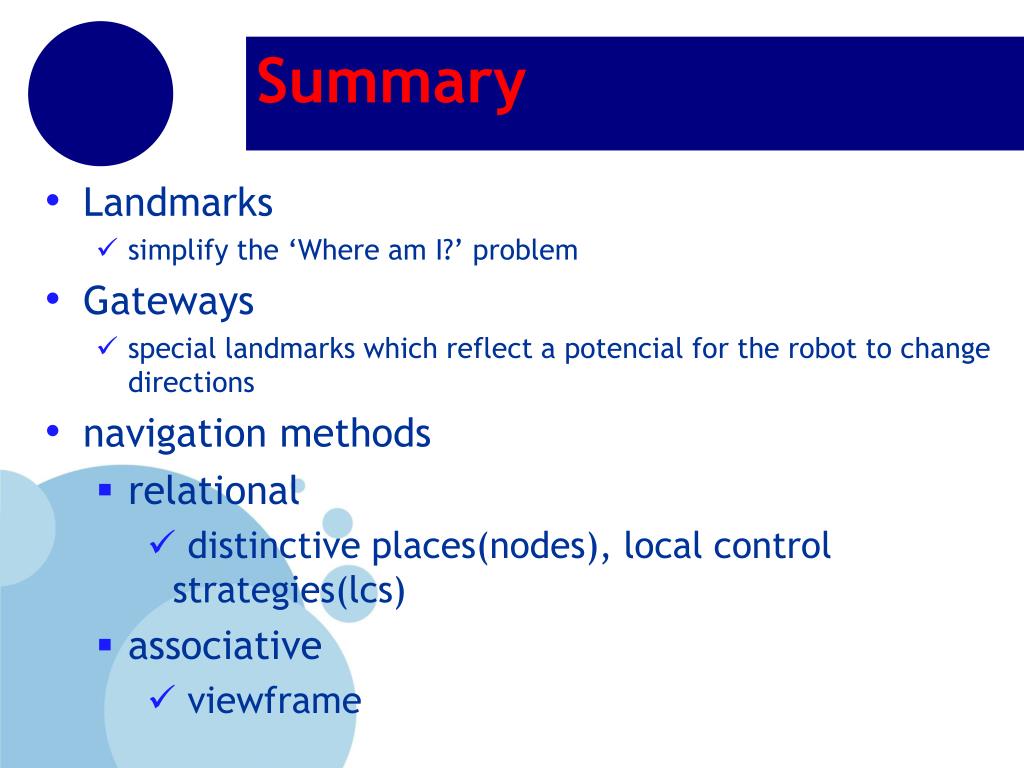 Summary

• Landmarks
✓ simplify the ‘Where am I?’ problem

• Gateways
✓ special landmarks which reflect a potencial for the robot to change directions

• navigation methods
▪ relational
✓ distinctive places(nodes), local control strategies(lcs)
▪ associative
✓ viewframe